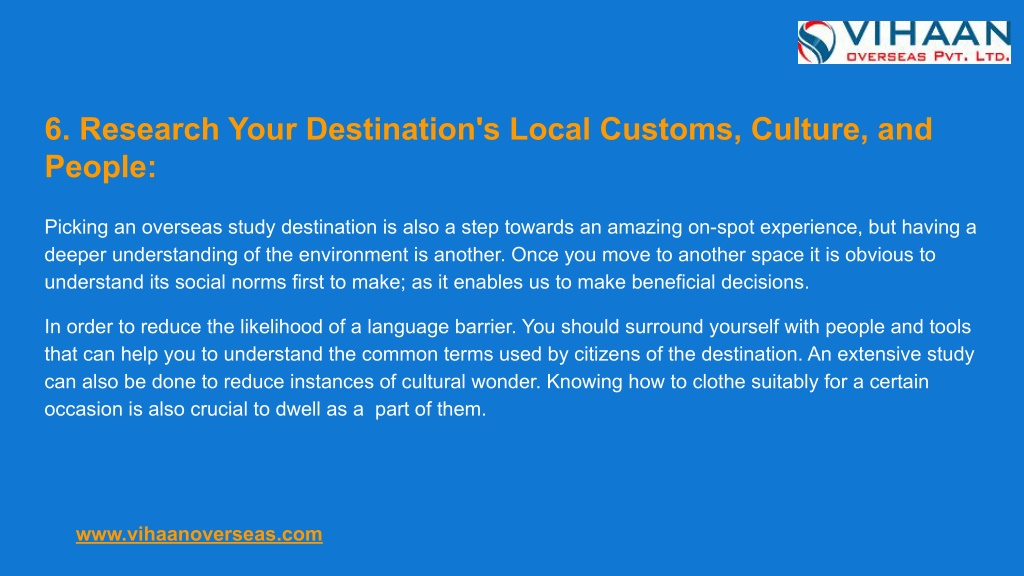 VIHAAN
OVERSEAS PVT. LTD.

6. Research Your Destination's Local Customs, Culture, and People:

Picking an overseas study destination is also a step towards an amazing on-spot experience, but having a deeper understanding of the environment is another. Once you move to another space it is obvious to understand its social norms first to make; as it enables us to make beneficial decisions.

In order to reduce the likelihood of a language barrier. You should surround yourself with people and tools that can help you to understand the common terms used by citizens of the destination. An extensive study can also be done to reduce instances of cultural wonder. Knowing how to clothe suitably for a certain occasion is also crucial to dwell as a part of them.

www.vihaanoverseas.com